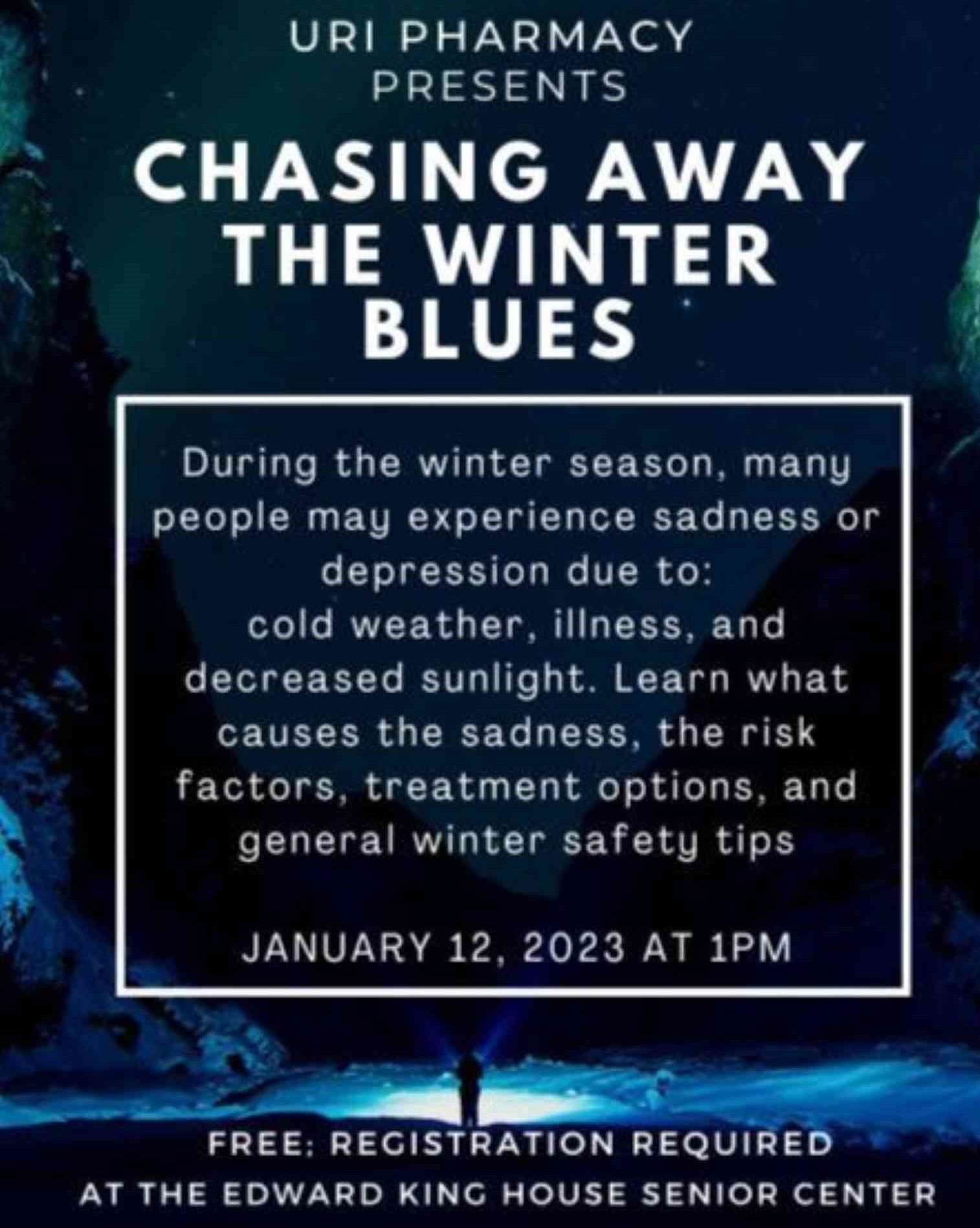 URI PHARMACY
PRESENTS

CHASING AWAY THE WINTER BLUES

During the winter season, many people may experience sadness or depression due to:
cold weather, illness, and decreased sunlight. Learn what causes the sadness, the risk factors, treatment options, and general winter safety tips

JANUARY 12, 2023 AT 1PM

FREE; REGISTRATION REQUIRED
AT THE EDWARD KING HOUSE SENIOR CENTER